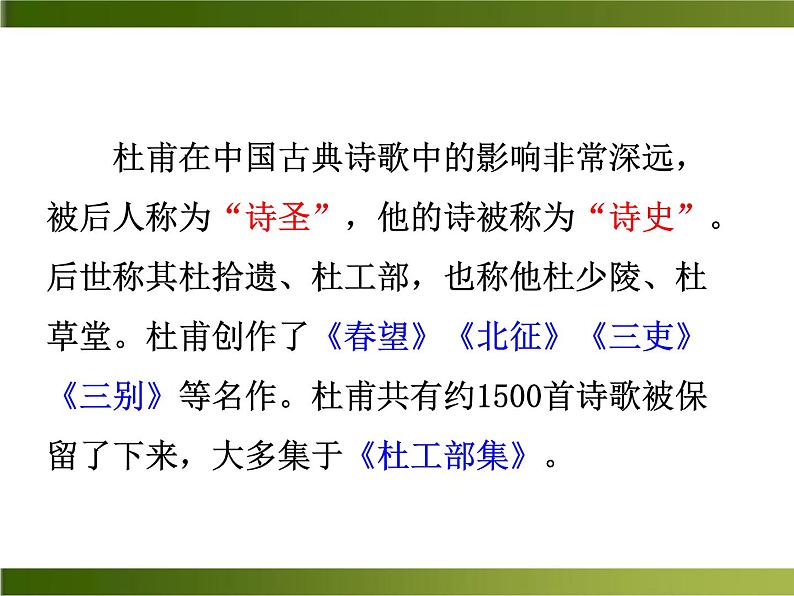 杜甫在中国古典诗歌中的影响非常深远，被后人称为“诗圣”，他的诗被称为“诗史”。后世称其杜拾遗、杜工部，也称他杜少陵、杜草堂。杜甫创作了《春望》《北征》《三吏》《三别》等名作。杜甫共有约1500首诗歌被保留了下来，大多集于《杜工部集》。